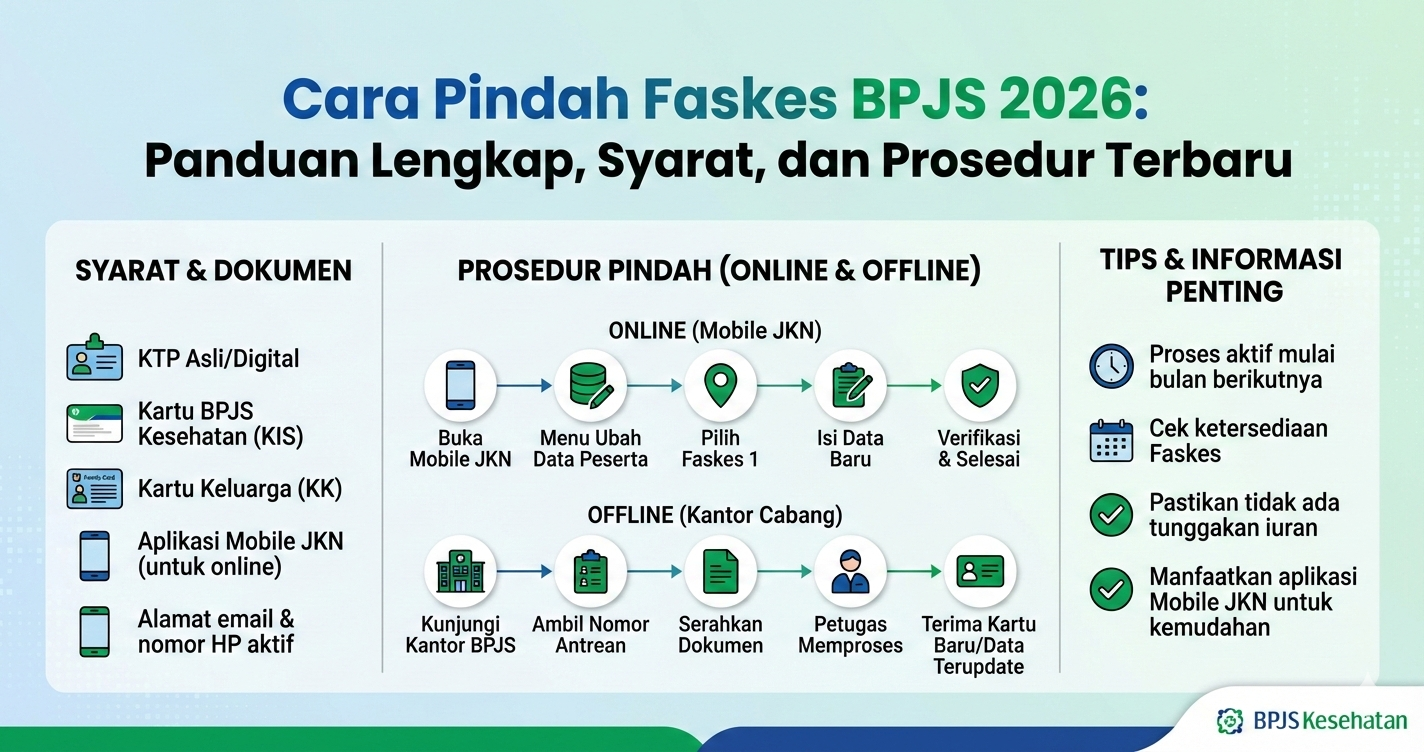 Cara Pindah Faskes BPJS 2026:
Panduan Lengkap, Syarat, dan Prosedur Terbaru

SYARAT & DOKUMEN

KTP Asli/Digital

Kartu BPJS Kesehatan (KIS)

Family Card
Kartu Keluarga (KK)

Aplikasi Mobile JKN (untuk online)

Alamat email & nomor HP aktif

PROSEDUR PINDAH (ONLINE & OFFLINE)

ONLINE (Mobile JKN)

Buka Mobile JKN

Menu Ubah Data Peserta

Pilih Faskes 1

Isi Data Baru

Verifikasi & Selesai

OFFLINE (Kantor Cabang)

Kunjungi Kantor BPJS

Ambil Nomor Antrean

Serahkan Dokumen

Petugas Memproses

Terima Kartu Baru/Data Terupdate

TIPS & INFORMASI PENTING

Proses aktif mulai bulan berikutnya

Cek ketersediaan Faskes

Pastikan tidak ada tunggakan iuran

Manfaatkan aplikasi Mobile JKN untuk kemudahan

BPJS Kesehatan